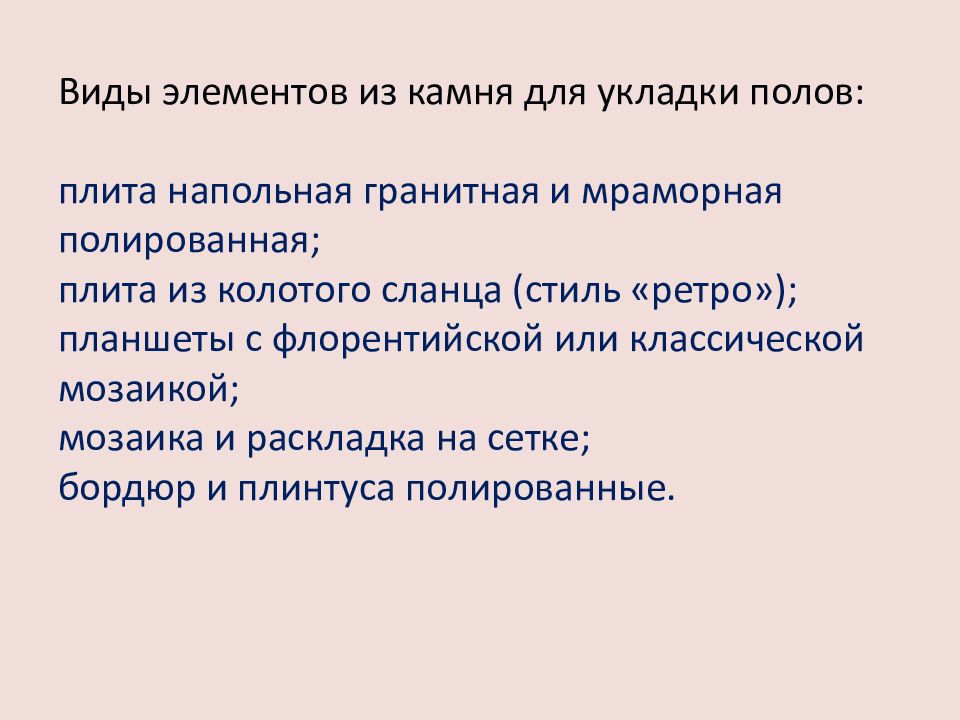 Виды элементов из камня для укладки полов:

плита напольная гранитная и мраморная полированная;
плита из колотого сланца (стиль «ретро»);
планшеты с флорентийской или классической мозаикой;
мозаика и раскладка на сетке;
бордюр и плинтуса полированные.